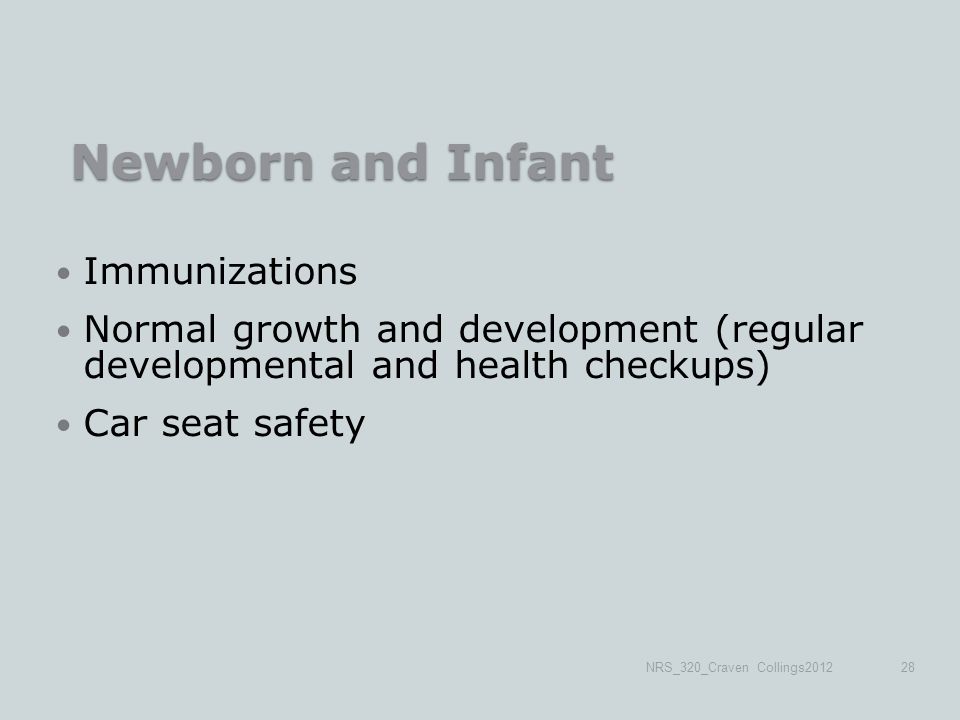 Newborn and Infant

• Immunizations
• Normal growth and development (regular developmental and health checkups)
• Car seat safety

NRS_320_Craven Collings2012

28